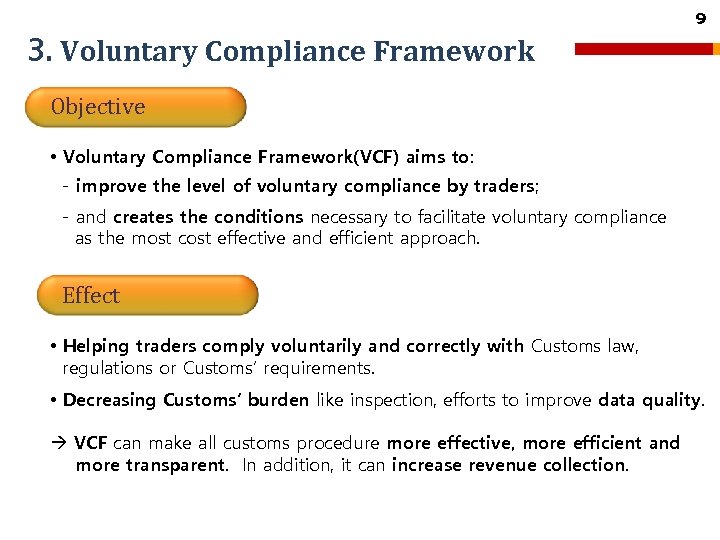 9

3. Voluntary Compliance Framework

Objective

• Voluntary Compliance Framework(VCF) aims to:
- improve the level of voluntary compliance by traders;
- and creates the conditions necessary to facilitate voluntary compliance as the most cost effective and efficient approach.

Effect

• Helping traders comply voluntarily and correctly with Customs law, regulations or Customs' requirements.

• Decreasing Customs' burden like inspection, efforts to improve data quality.

→ VCF can make all customs procedure more effective, more efficient and more transparent. In addition, it can increase revenue collection.